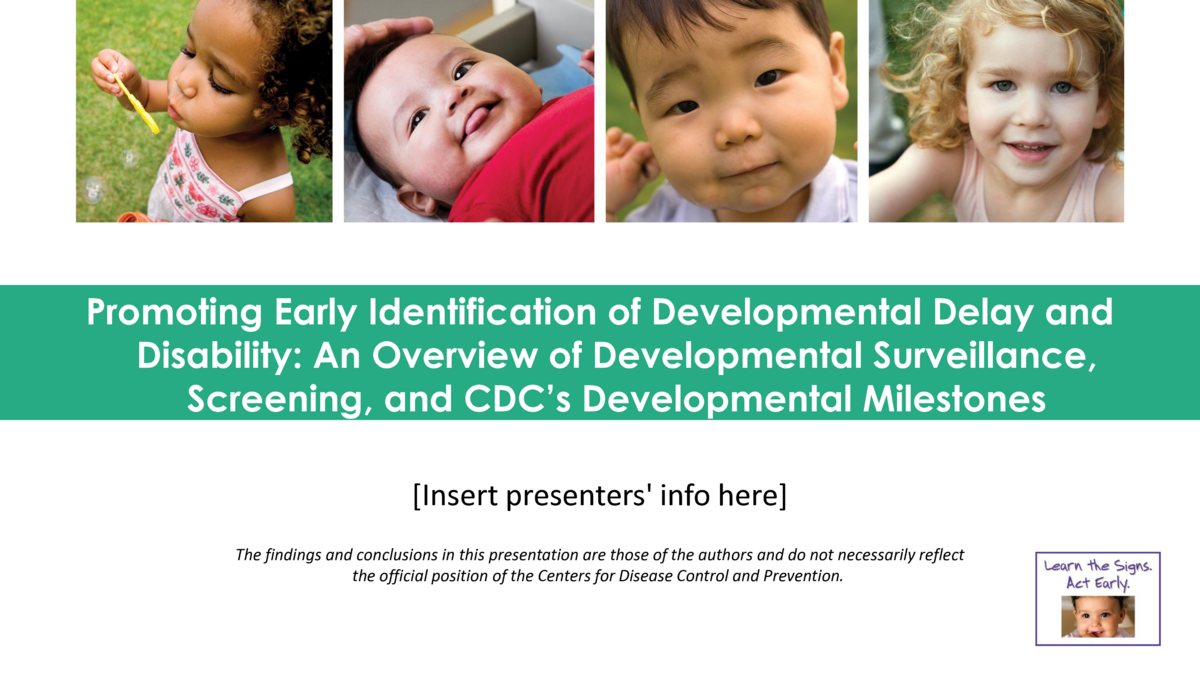 Promoting Early Identification of Developmental Delay and Disability: An Overview of Developmental Surveillance, Screening, and CDC's Developmental Milestones

[Insert presenters' info here]

The findings and conclusions in this presentation are those of the authors and do not necessarily reflect the official position of the Centers for Disease Control and Prevention.

Learn the Signs. Act Early.